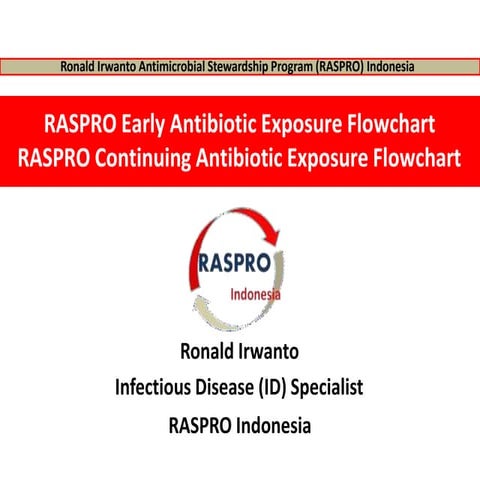 Ronald Irwanto Antimicrobial Stewardship Program (RASPRO) Indonesia

RASPRO Early Antibiotic Exposure Flowchart
RASPRO Continuing Antibiotic Exposure Flowchart

RASPRO
Indonesia

Ronald Irwanto
Infectious Disease (ID) Specialist
RASPRO Indonesia